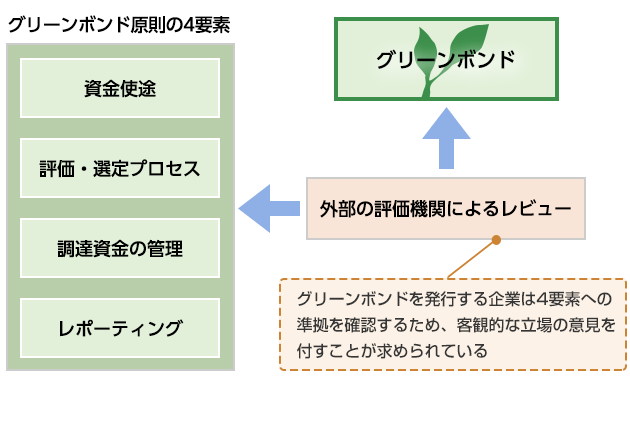 グリーンボンド原則の4要素

資金使途

評価・選定プロセス

調達資金の管理

レポーティング

グリーンボンド

外部の評価機関によるレビュー

グリーンボンドを発行する企業は4要素への準拠を確認するため、客観的な立場の意見を付すことが求められている